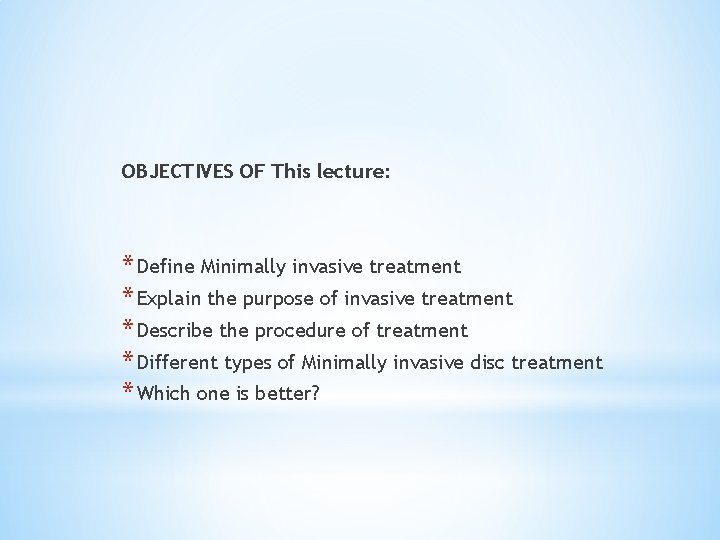 OBJECTIVES OF This lecture:

* Define Minimally invasive treatment
* Explain the purpose of invasive treatment
* Describe the procedure of treatment
* Different types of Minimally invasive disc treatment
* Which one is better?